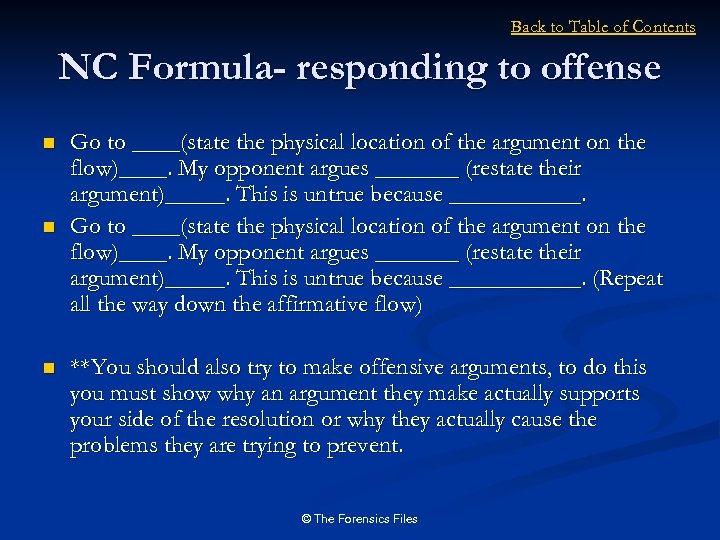 Back to Table of Contents

NC Formula- responding to offense

Go to ____(state the physical location of the argument on the flow)____. My opponent argues _______ (restate their argument)_____. This is untrue because ___________.

Go to ____(state the physical location of the argument on the flow)____. My opponent argues _______ (restate their argument)_____. This is untrue because ___________. (Repeat all the way down the affirmative flow)

**You should also try to make offensive arguments, to do this you must show why an argument they make actually supports your side of the resolution or why they actually cause the problems they are trying to prevent.

© The Forensics Files